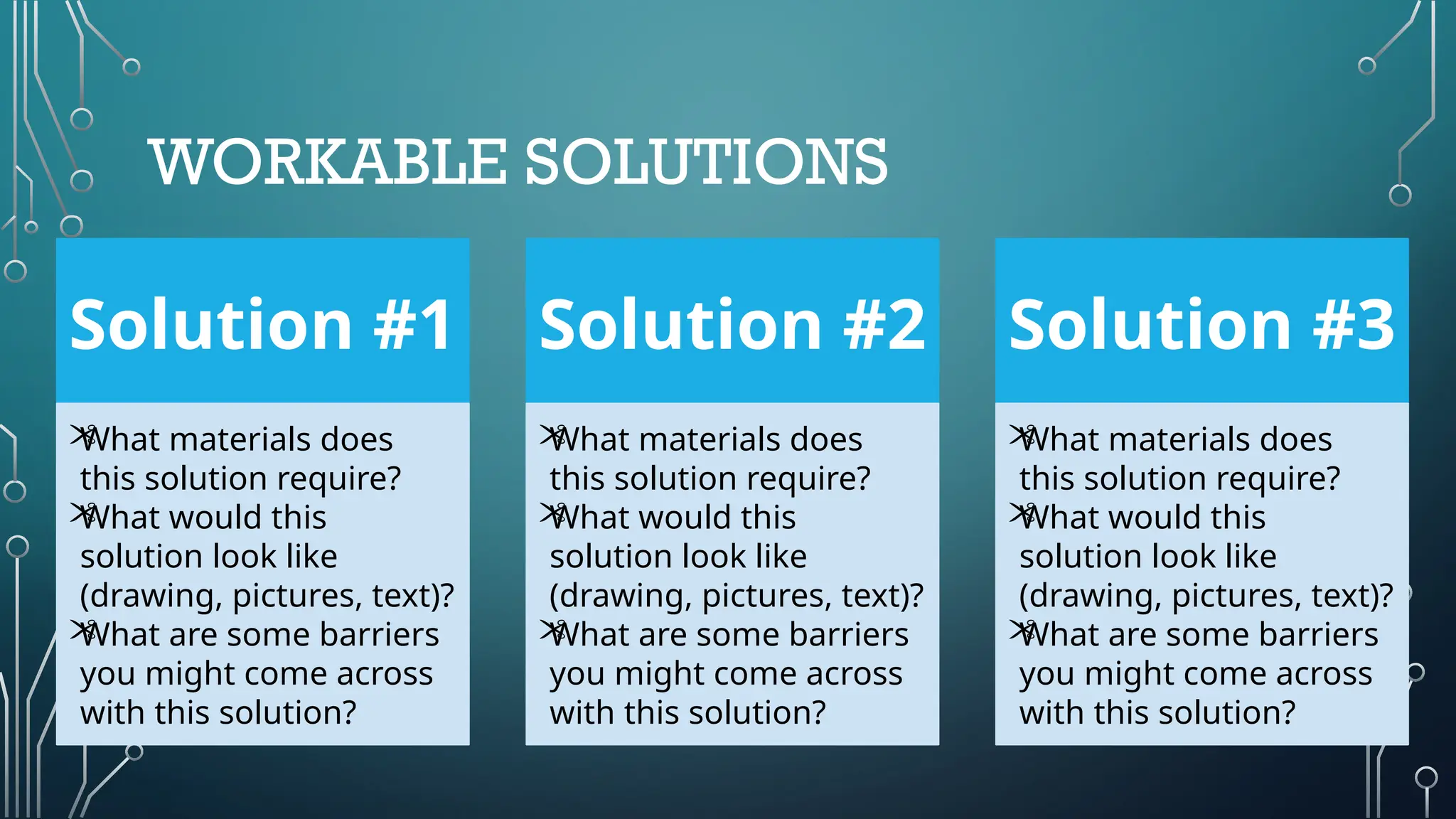 WORKABLE SOLUTIONS

Solution #1

What materials does this solution require?
What would this solution look like (drawing, pictures, text)?
What are some barriers you might come across with this solution?

Solution #2

What materials does this solution require?
What would this solution look like (drawing, pictures, text)?
What are some barriers you might come across with this solution?

Solution #3

What materials does this solution require?
What would this solution look like (drawing, pictures, text)?
What are some barriers you might come across with this solution?